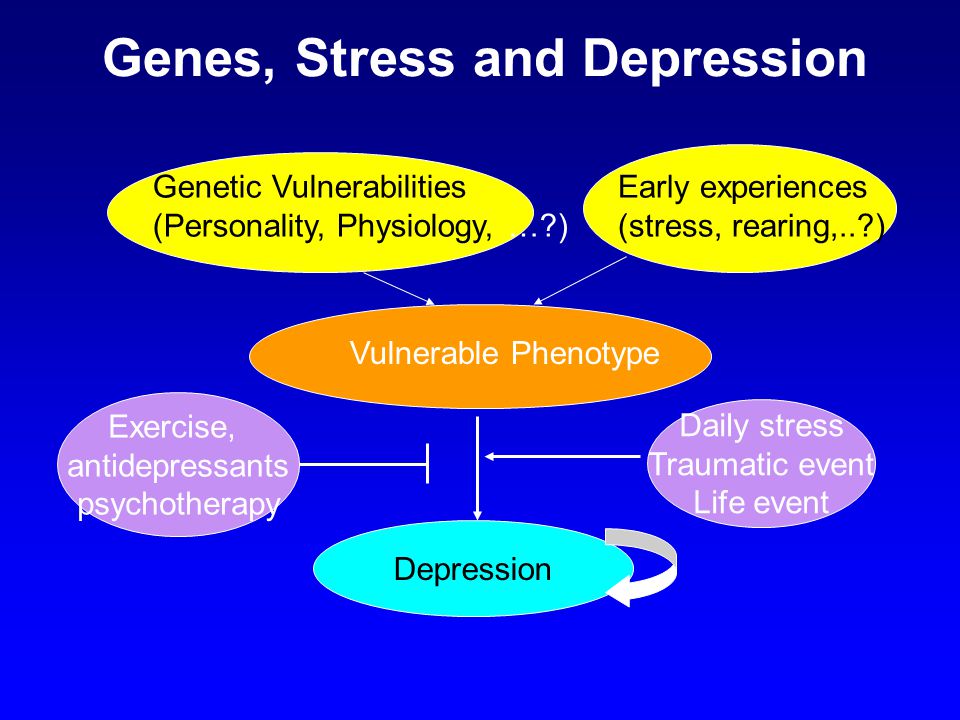 Genes, Stress and Depression

Genetic Vulnerabilities (Personality, Physiology, ...?)

Early experiences (stress, rearing,..?)

Vulnerable Phenotype

Exercise, antidepressants psychotherapy

Daily stress Traumatic event Life event

Depression